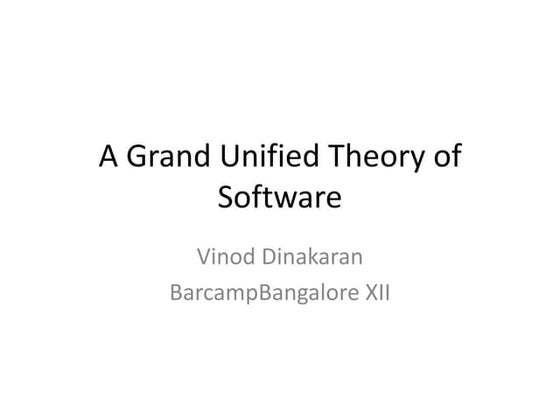 A Grand Unified Theory of Software

Vinod Dinakaran

BarcampBangalore XII